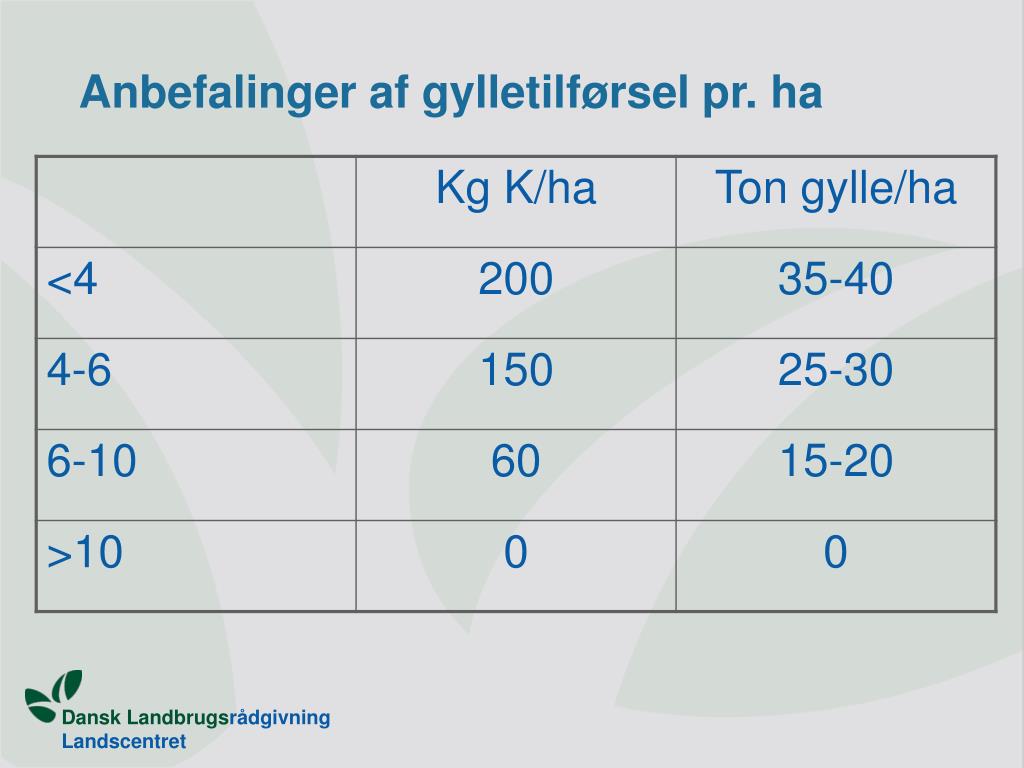 Anbefalinger af gylletilførsel pr. ha

| | Kg K/ha | Ton gylle/ha |
|---|---|---|
| <4 | 200 | 35-40 |
| 4-6 | 150 | 25-30 |
| 6-10 | 60 | 15-20 |
| >10 | 0 | 0 |

Dansk Landbrugsrådgivning
Landscentret